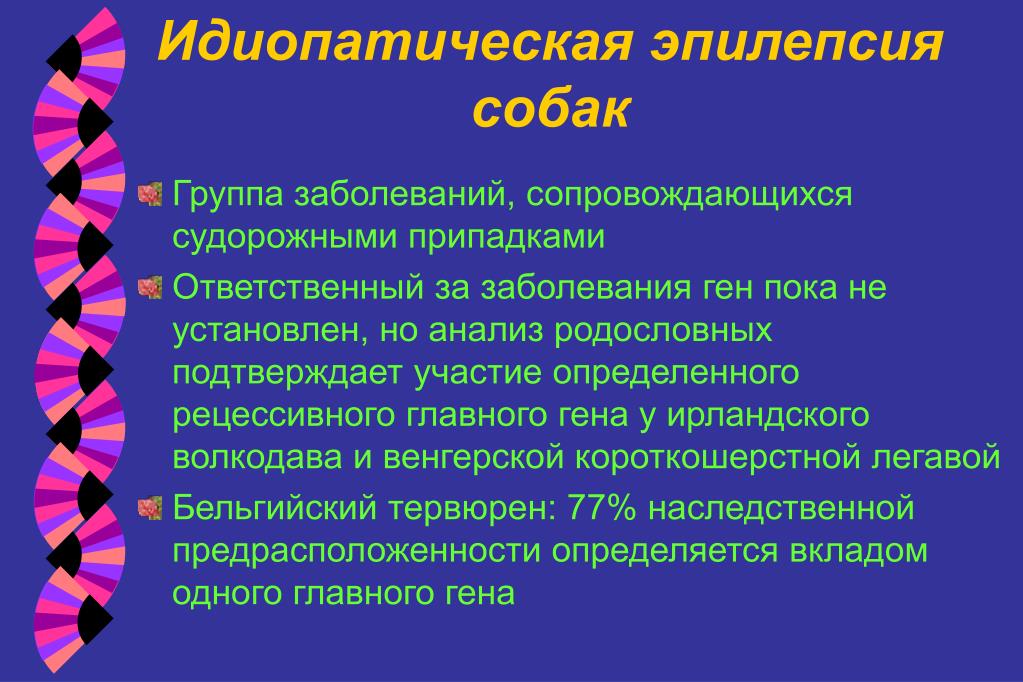 Идиопатическая эпилепсия собак

Группа заболеваний, сопровождающихся судорожными припадками

Ответственный за заболевания ген пока не установлен, но анализ родословных подтверждает участие определенного рецессивного главного гена у ирландского волкодава и венгерской короткошерстной легавой

Бельгийский тервюрен: 77% наследственной предрасположенности определяется вкладом одного главного гена